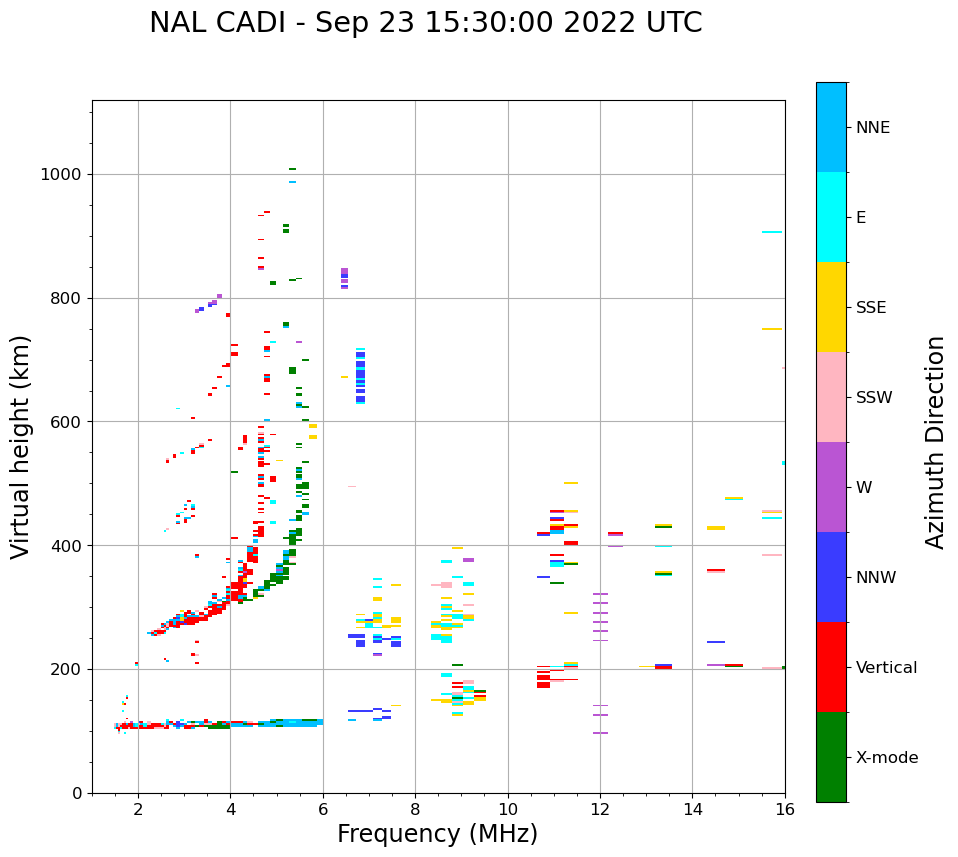 NAL CADI - Sep 23 15:30:00 2022 UTC

Virtual height (km)

1000
800
600
400
200
0

2
4
6
8
10
12
14
16

Frequency (MHz)

NNE
E
SSE
SSW
W
NNW
Vertical
X-mode

Azimuth Direction